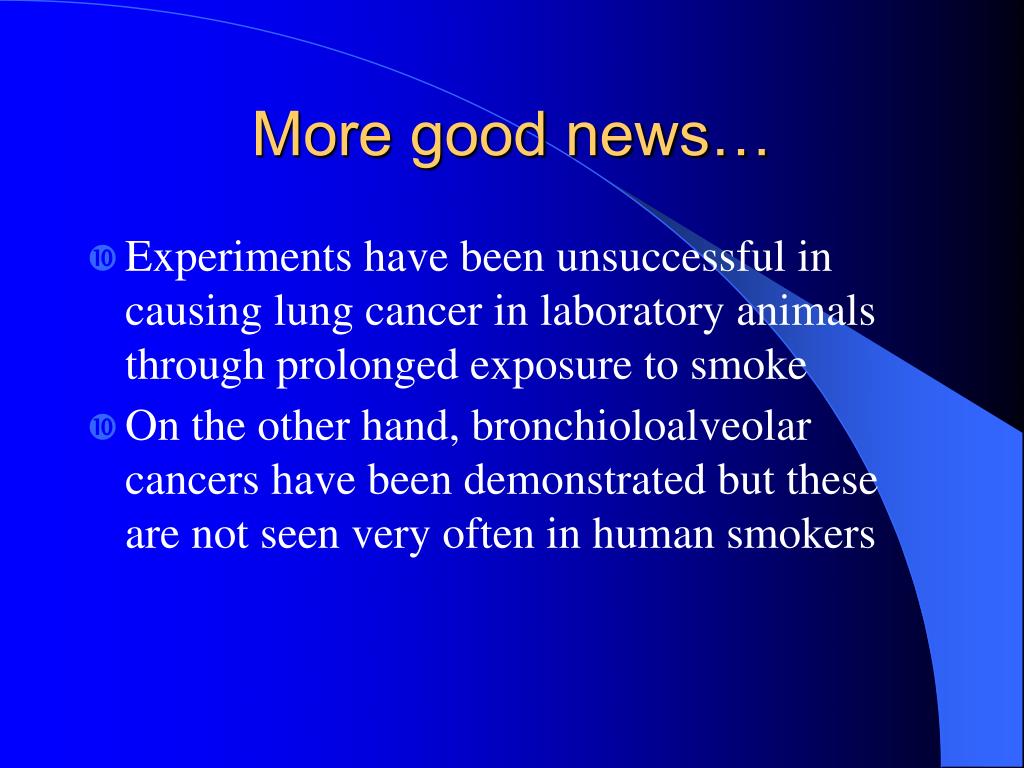 More good news…

Experiments have been unsuccessful in causing lung cancer in laboratory animals through prolonged exposure to smoke

On the other hand, bronchioloalveolar cancers have been demonstrated but these are not seen very often in human smokers